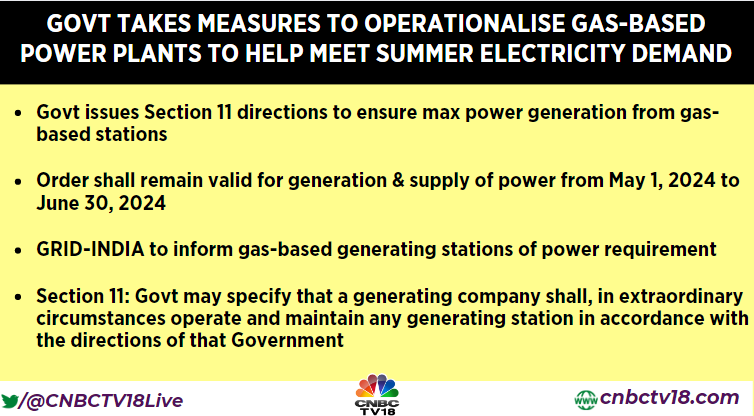 GOVT TAKES MEASURES TO OPERATIONALISE GAS-BASED POWER PLANTS TO HELP MEET SUMMER ELECTRICITY DEMAND

• Govt issues Section 11 directions to ensure max power generation from gas-based stations

• Order shall remain valid for generation & supply of power from May 1, 2024 to June 30, 2024

• GRID-INDIA to inform gas-based generating stations of power requirement

• Section 11: Govt may specify that a generating company shall, in extraordinary circumstances operate and maintain any generating station in accordance with the directions of that Government

/@CNBCTV18Live

CNBC TV18

www cnbctv18.com